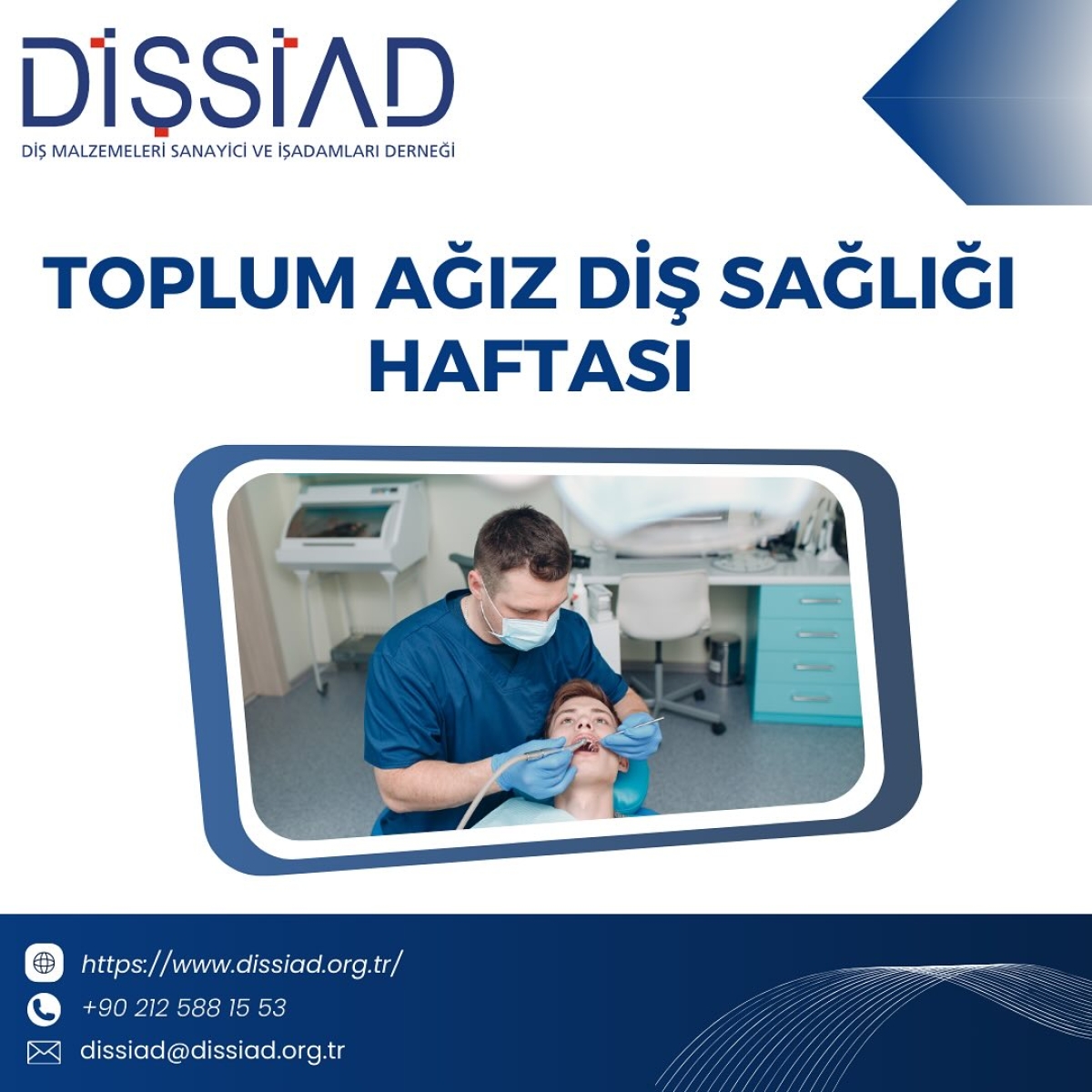 DİŞSİAD
DİŞ MALZEMELERİ SANAYİCİ VE İŞADAMLARI DERNEĞİ

TOPLUM AĞIZ DİŞ SAĞLIĞI HAFTASI

https://www.dissiad.org.tr/
+90 212 588 15 53
dissiad@dissiad.org.tr